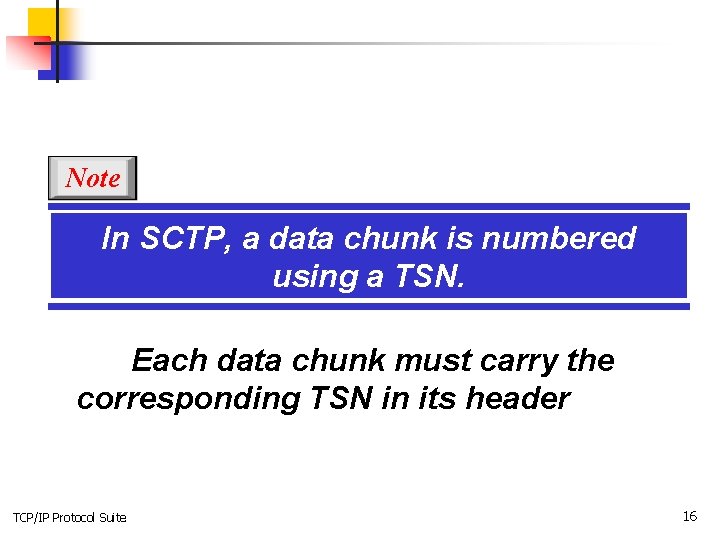 Note

In SCTP, a data chunk is numbered using a TSN.

Each data chunk must carry the corresponding TSN in its header

TCP/IP Protocol Suite

16